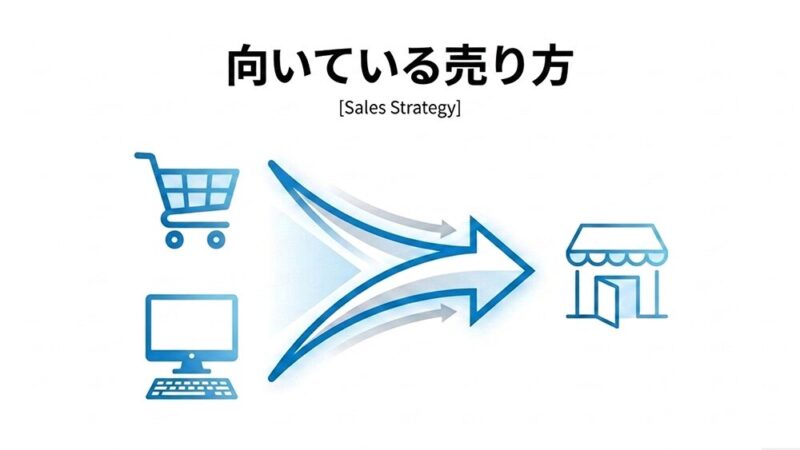 向いている売り方

[Sales Strategy]